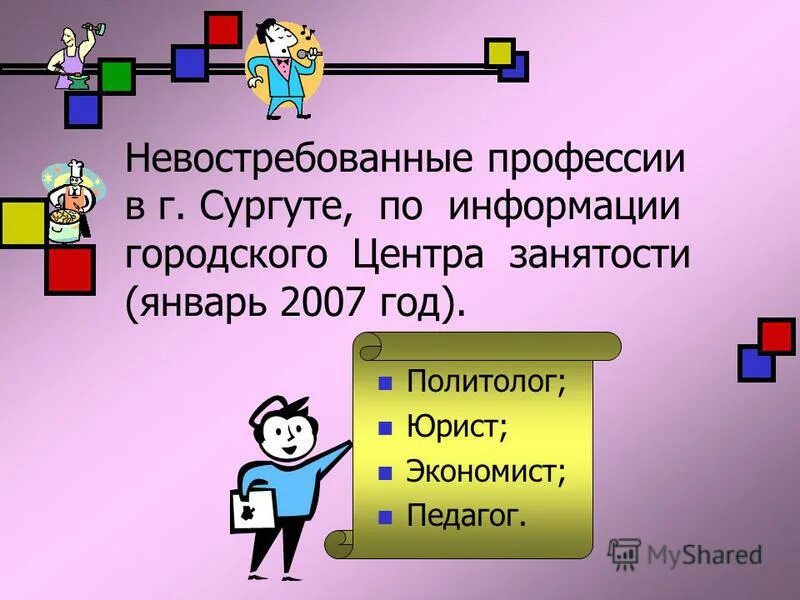 Невостребованные профессии в г. Сургуте, по информации городского Центра занятости (январь 2007 год).

- Политолог;
- Юрист;
- Экономист;
- Педагог.

MyShared